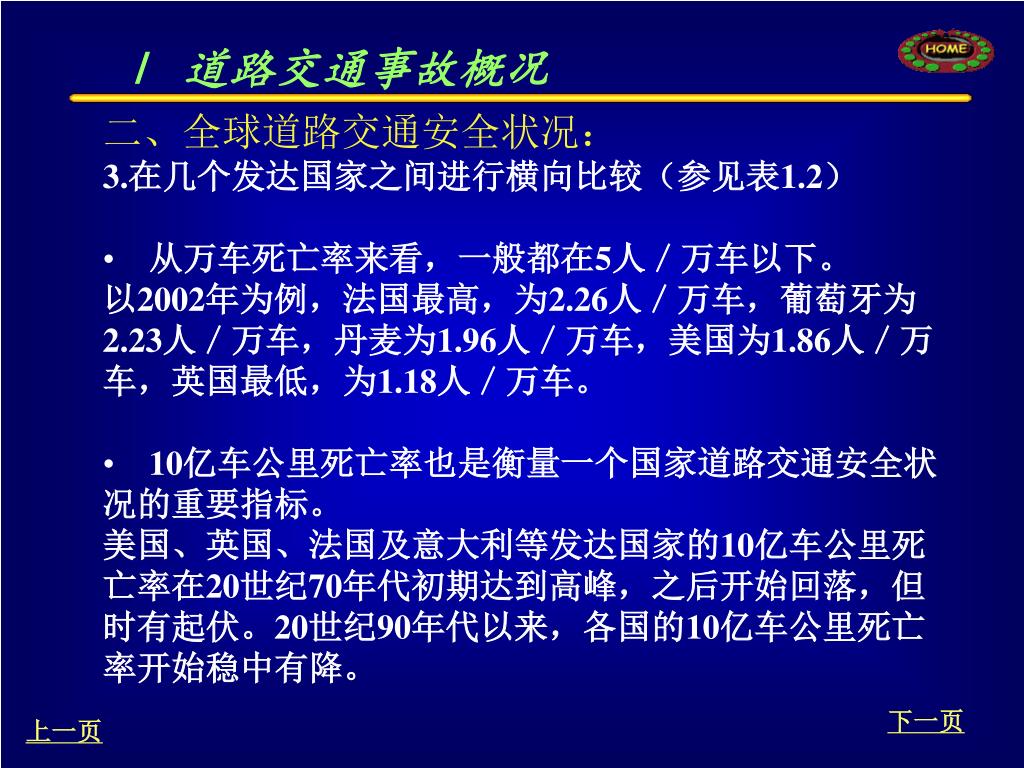 1 道路交通事故概况

HOME

二、全球道路交通安全状况：

3.在几个发达国家之间进行横向比较（参见表1.2）

• 从万车死亡率来看，一般都在5人／万车以下。
以2002年为例，法国最高，为2.26人／万车，葡萄牙为2.23人／万车，丹麦为1.96人／万车，美国为1.86人／万车，英国最低，为1.18人／万车。

• 10亿车公里死亡率也是衡量一个国家道路交通安全状况的重要指标。
美国、英国、法国及意大利等发达国家的10亿车公里死亡率在20世纪70年代初期达到高峰，之后开始回落，但时有起伏。20世纪90年代以来，各国的10亿车公里死亡率开始稳中有降。

上一页

下一页